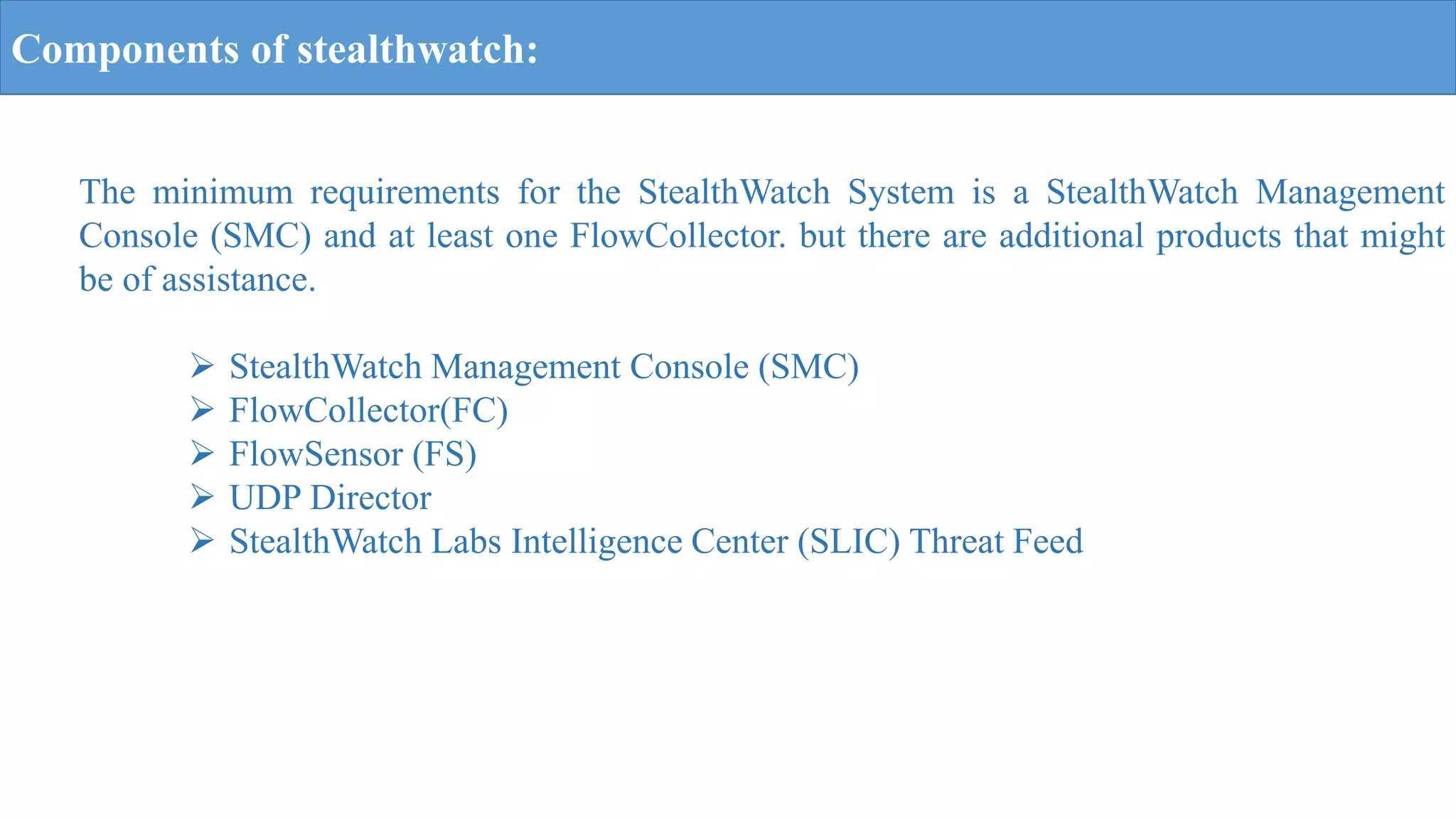 Components of stealthwatch:

The minimum requirements for the StealthWatch System is a StealthWatch Management Console (SMC) and at least one FlowCollector. but there are additional products that might be of assistance.

➢ StealthWatch Management Console (SMC)
➢ FlowCollector(FC)
➢ FlowSensor (FS)
➢ UDP Director
➢ StealthWatch Labs Intelligence Center (SLIC) Threat Feed